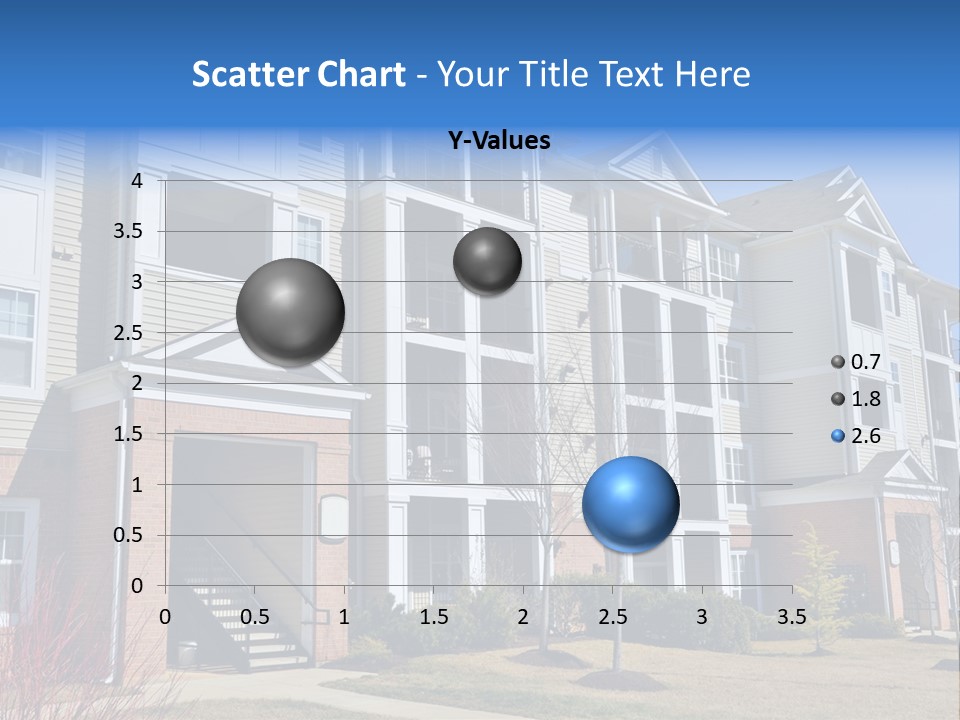 Scatter Chart - Your Title Text Here

Y-Values

4
3.5
3
2.5
2
1.5
1
0.5
0

0 0.5 1 1.5 2 2.5 3 3.5

0.7
1.8
2.6